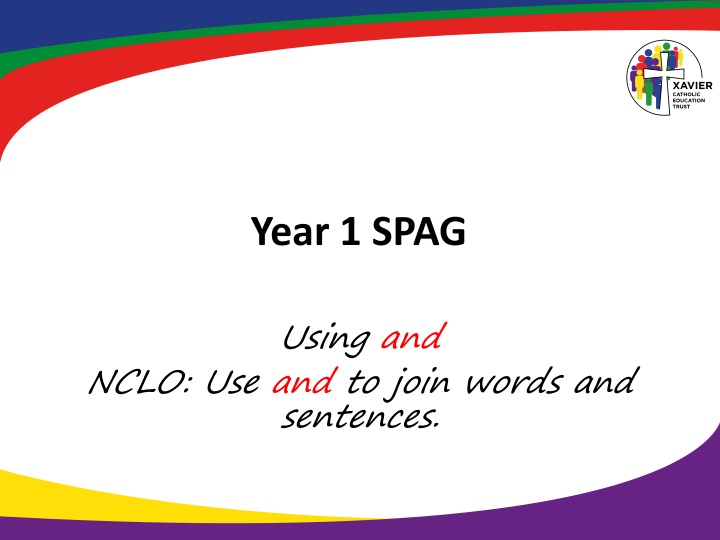 XAVIER
CATHOLIC
EDUCATION
TRUST

Year 1 SPAG

Using and
NCLO: Use and to join words and sentences.